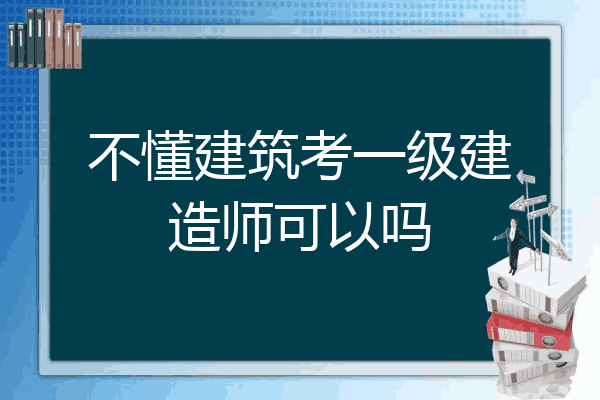 不懂建筑考一级建造师可以吗